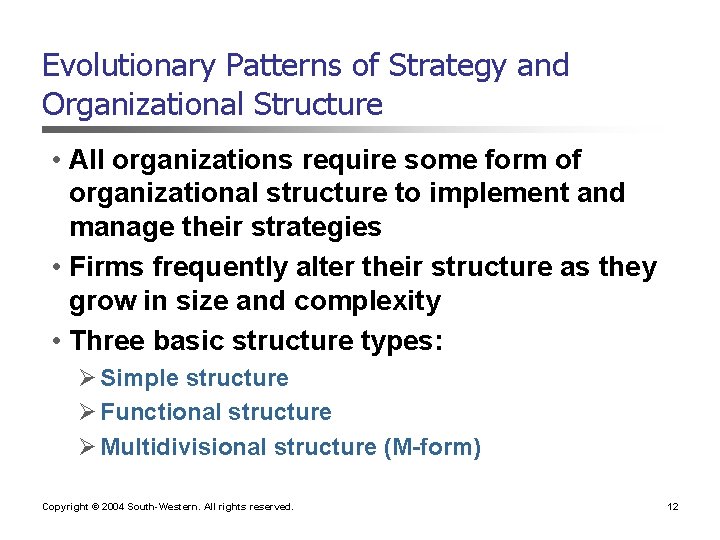 Evolutionary Patterns of Strategy and Organizational Structure

• All organizations require some form of organizational structure to implement and manage their strategies

• Firms frequently alter their structure as they grow in size and complexity

• Three basic structure types:

➢ Simple structure

➢ Functional structure

➢ Multidivisional structure (M-form)

Copyright © 2004 South-Western. All rights reserved.

12